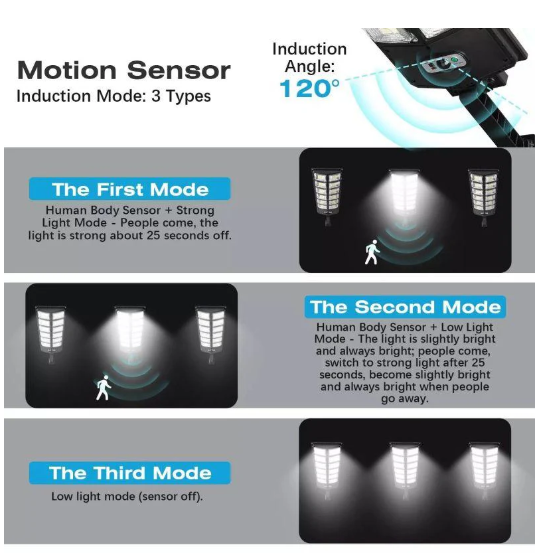 Motion Sensor
Induction Mode: 3 Types

Induction Angle:
120°

The First Mode
Human Body Sensor + Strong Light Mode - People come, the light is strong about 25 seconds off.

The Second Mode
Human Body Sensor + Low Light Mode - The light is slightly bright and always bright; people come, switch to strong light after 25 seconds, become slightly bright and always bright when people go away.

The Third Mode
Low light mode (sensor off).